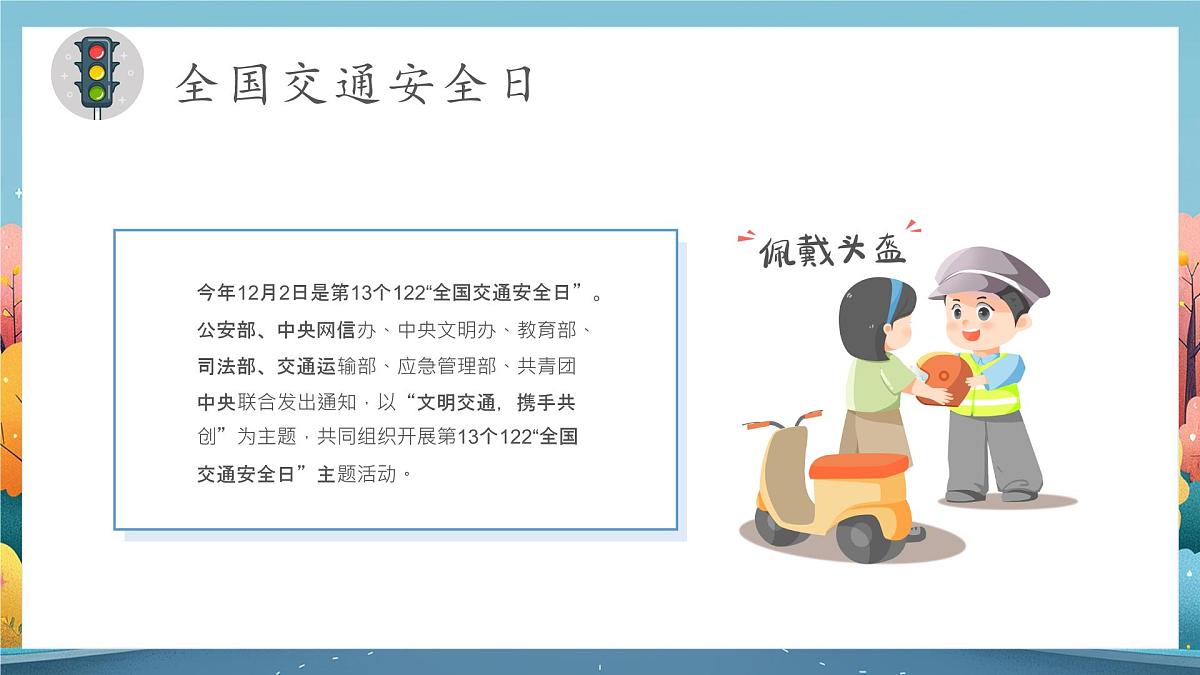 全国交通安全日

今年12月2日是第13个122“全国交通安全日”。公安部、中央网信办、中央文明办、教育部、司法部、交通运输部、应急管理部、共青团中央联合发出通知，以“文明交通，携手共创”为主题，共同组织开展第13个122“全国交通安全日”主题活动。

佩戴头盔